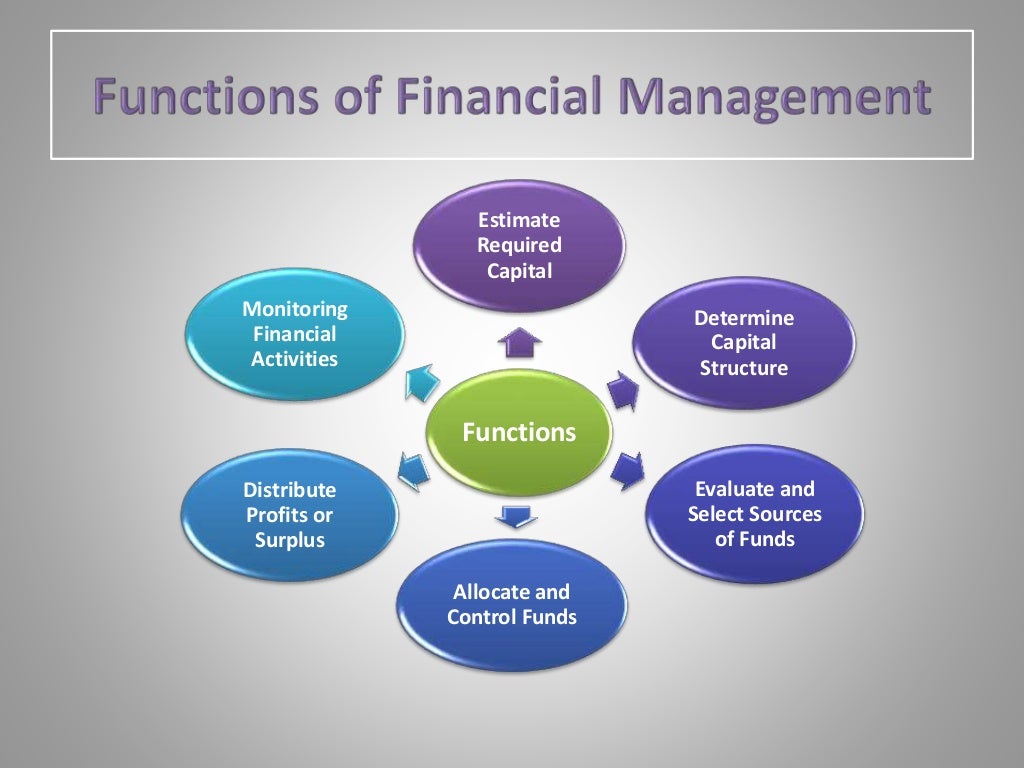 Functions of Financial Management

Functions

Estimate Required Capital

Determine Capital Structure

Evaluate and Select Sources of Funds

Allocate and Control Funds

Distribute Profits or Surplus

Monitoring Financial Activities